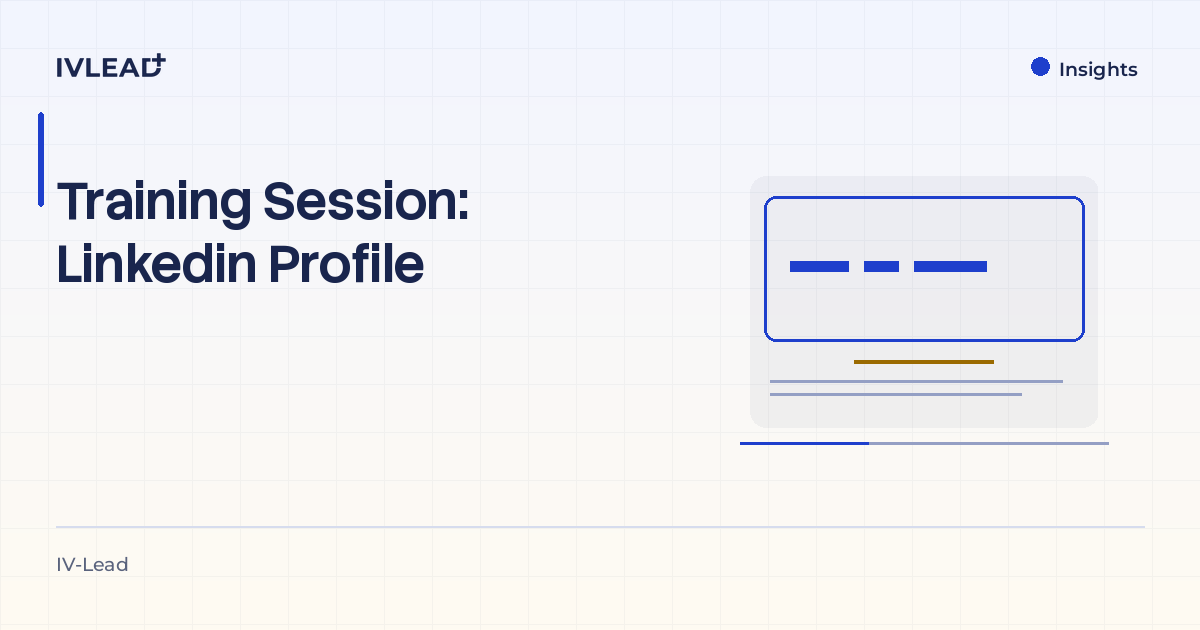 IVLEAD+

Insights

Training Session: Linkedin Profile

IV-Lead